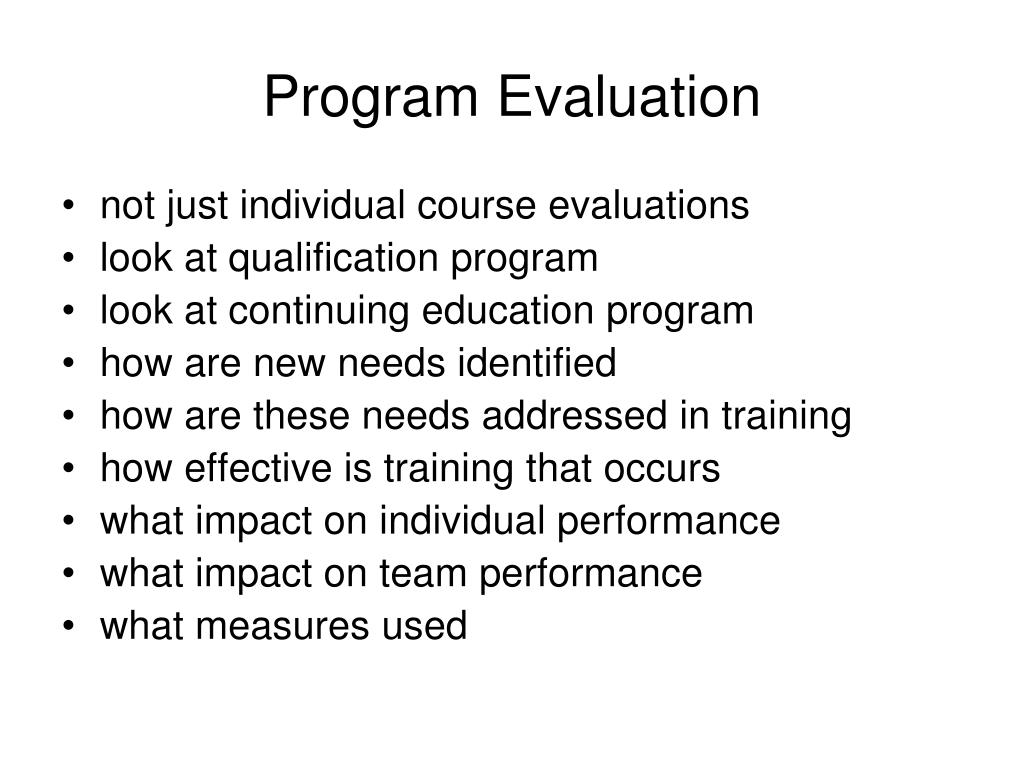 Program Evaluation

• not just individual course evaluations
• look at qualification program
• look at continuing education program
• how are new needs identified
• how are these needs addressed in training
• how effective is training that occurs
• what impact on individual performance
• what impact on team performance
• what measures used